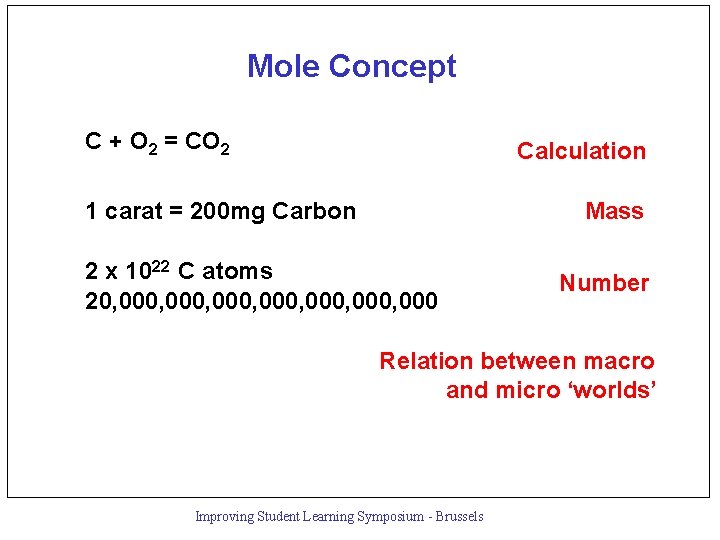 Mole Concept

$C + O_2 = CO_2$

Calculation

1 carat = 200mg Carbon

Mass

$2 \times 10^{22}$ C atoms
20,000,000,000,000,000,000,000

Number

Relation between macro and micro ‘worlds’

Improving Student Learning Symposium - Brussels